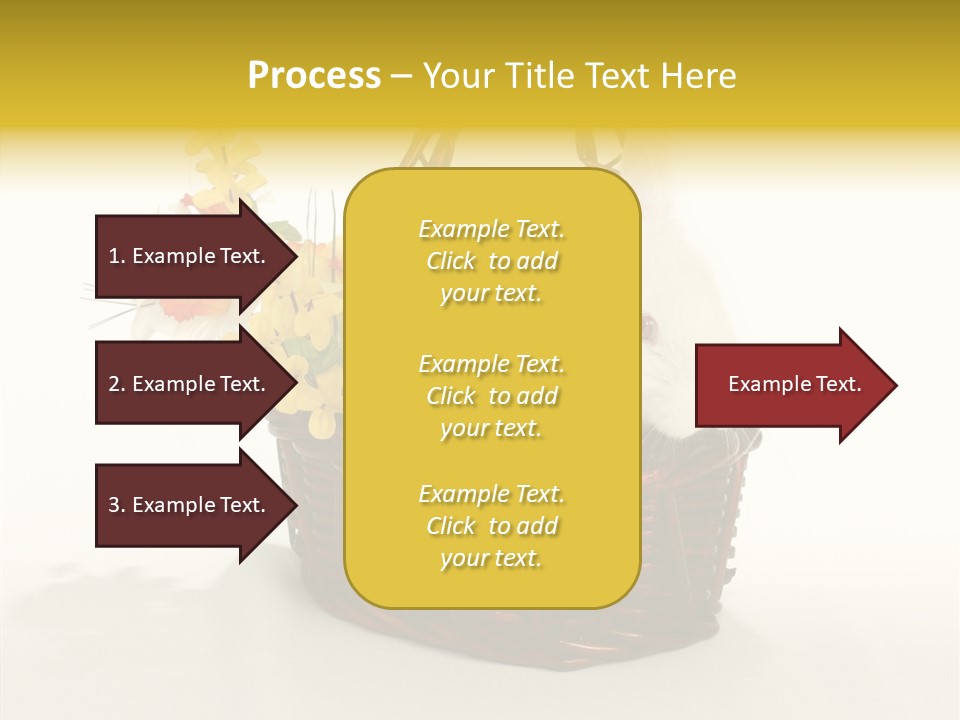 Process – Your Title Text Here

1. Example Text.

2. Example Text.

3. Example Text.

Example Text. Click to add your text.

Example Text. Click to add your text.

Example Text. Click to add your text.

Example Text.